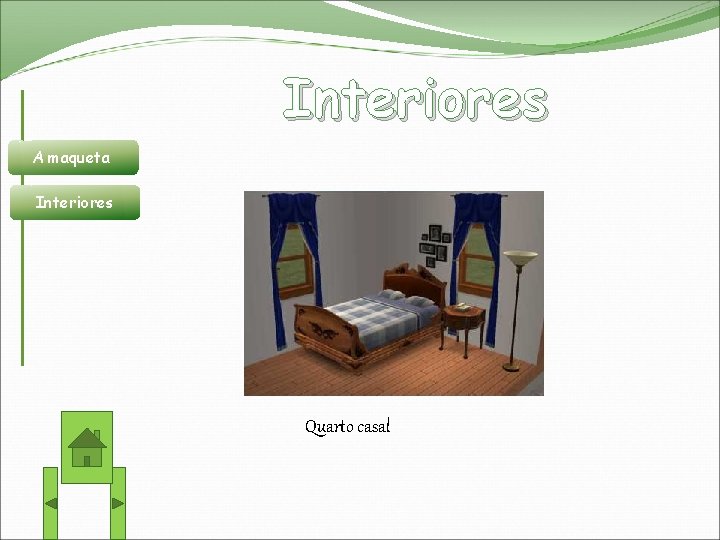 Interiores

A maqueta

Interiores

Quarto casal